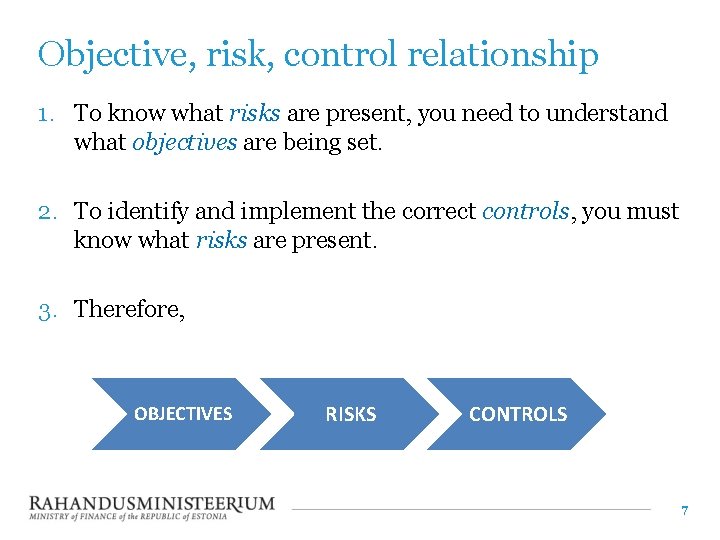 Objective, risk, control relationship

1. To know what risks are present, you need to understand what objectives are being set.

2. To identify and implement the correct controls, you must know what risks are present.

3. Therefore,

OBJECTIVES

RISKS

CONTROLS

RAHANDUSMINISTEERIUM
MINISTRY of FINANCE of the REPUBLIC of ESTONIA

7